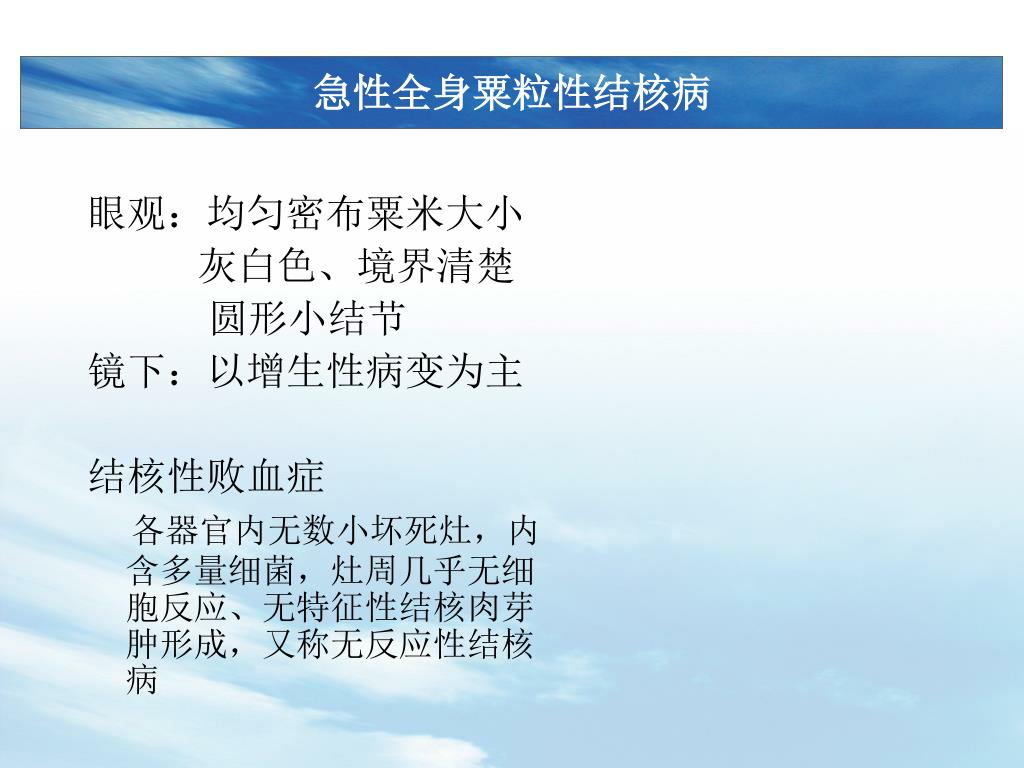 急性全身粟粒性结核病

眼观：均匀密布粟米大小
灰白色、境界清楚
圆形小结节
镜下：以增生性病变为主

结核性败血症

各器官内无数小坏死灶，内含多量细菌，灶周几乎无细胞反应、无特征性结核肉芽肿形成，又称无反应性结核病